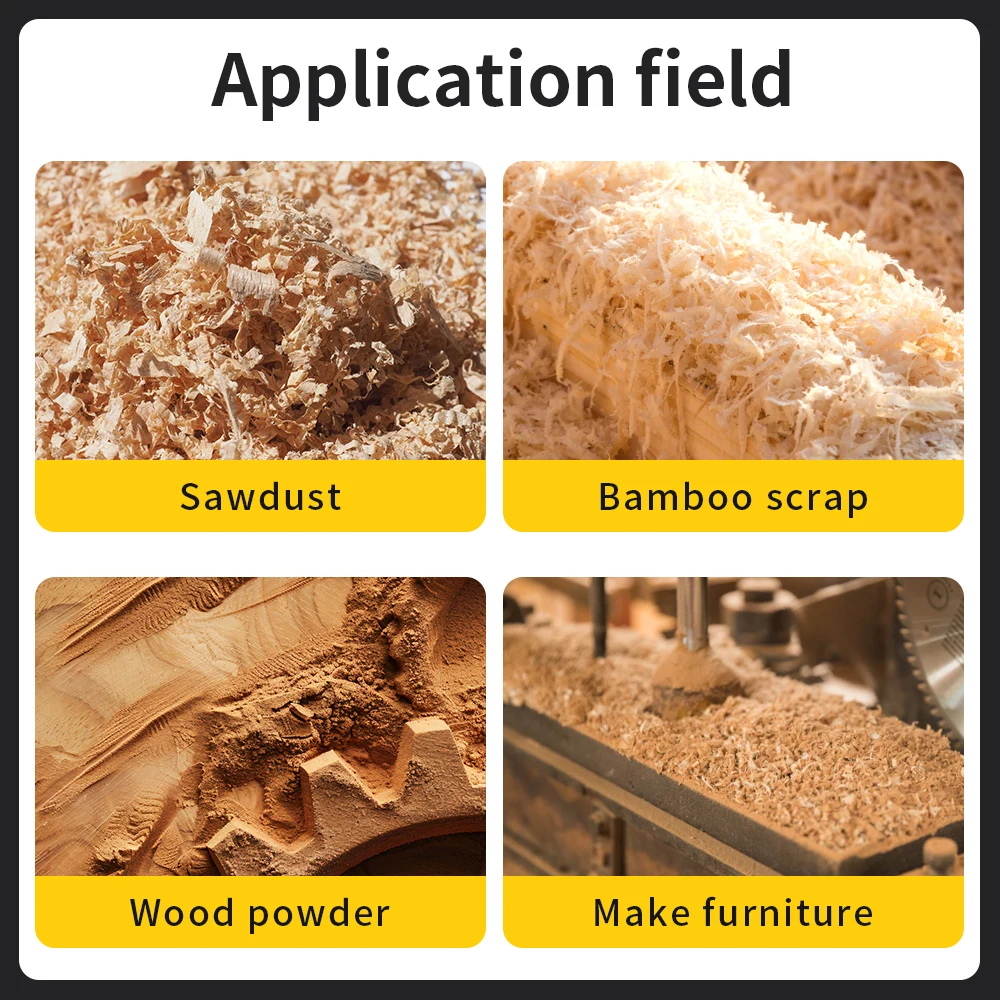 Application field

Sawdust

Bamboo scrap

Wood powder

Make furniture